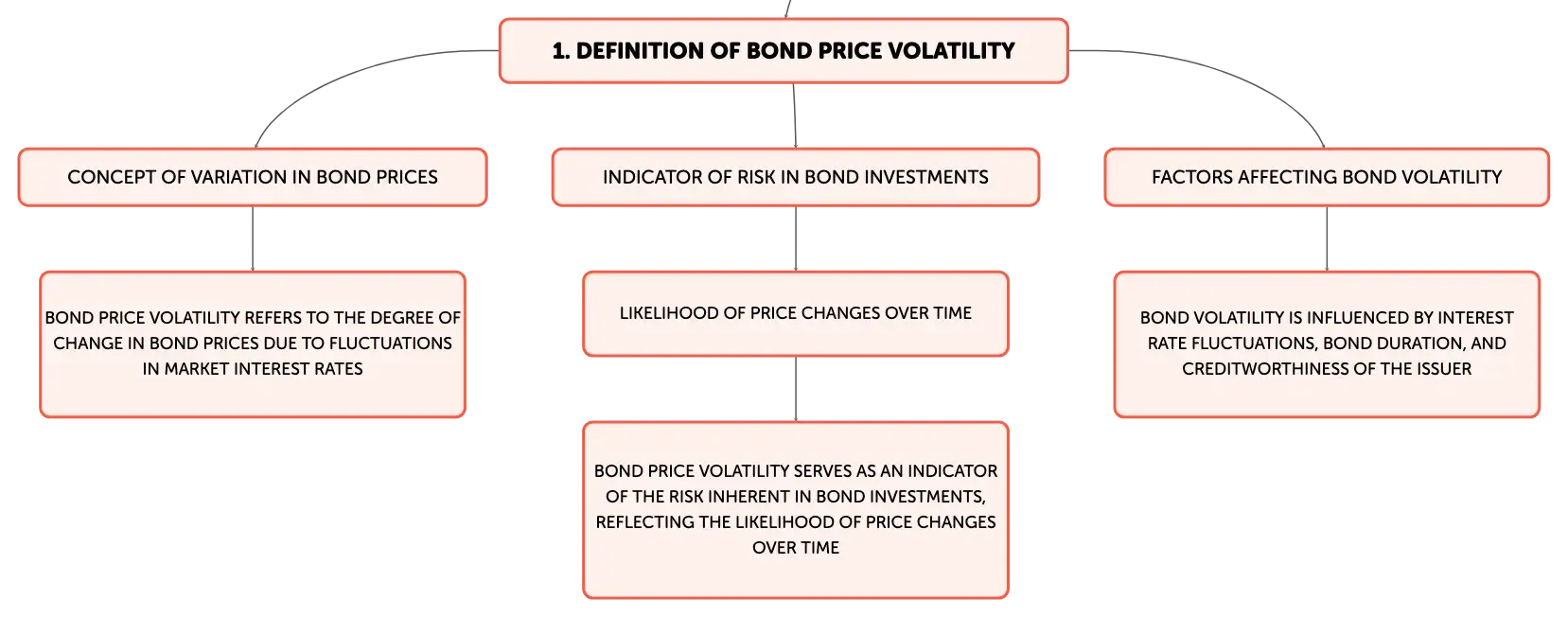 1. DEFINITION OF BOND PRICE VOLATILITY

CONCEPT OF VARIATION IN BOND PRICES

BOND PRICE VOLATILITY REFERS TO THE DEGREE OF CHANGE IN BOND PRICES DUE TO FLUCTUATIONS IN MARKET INTEREST RATES

INDICATOR OF RISK IN BOND INVESTMENTS

LIKELIHOOD OF PRICE CHANGES OVER TIME

BOND PRICE VOLATILITY SERVES AS AN INDICATOR OF THE RISK INHERENT IN BOND INVESTMENTS, REFLECTING THE LIKELIHOOD OF PRICE CHANGES OVER TIME

FACTORS AFFECTING BOND VOLATILITY

BOND VOLATILITY IS INFLUENCED BY INTEREST RATE FLUCTUATIONS, BOND DURATION, AND CREDITWORTHINESS OF THE ISSUER